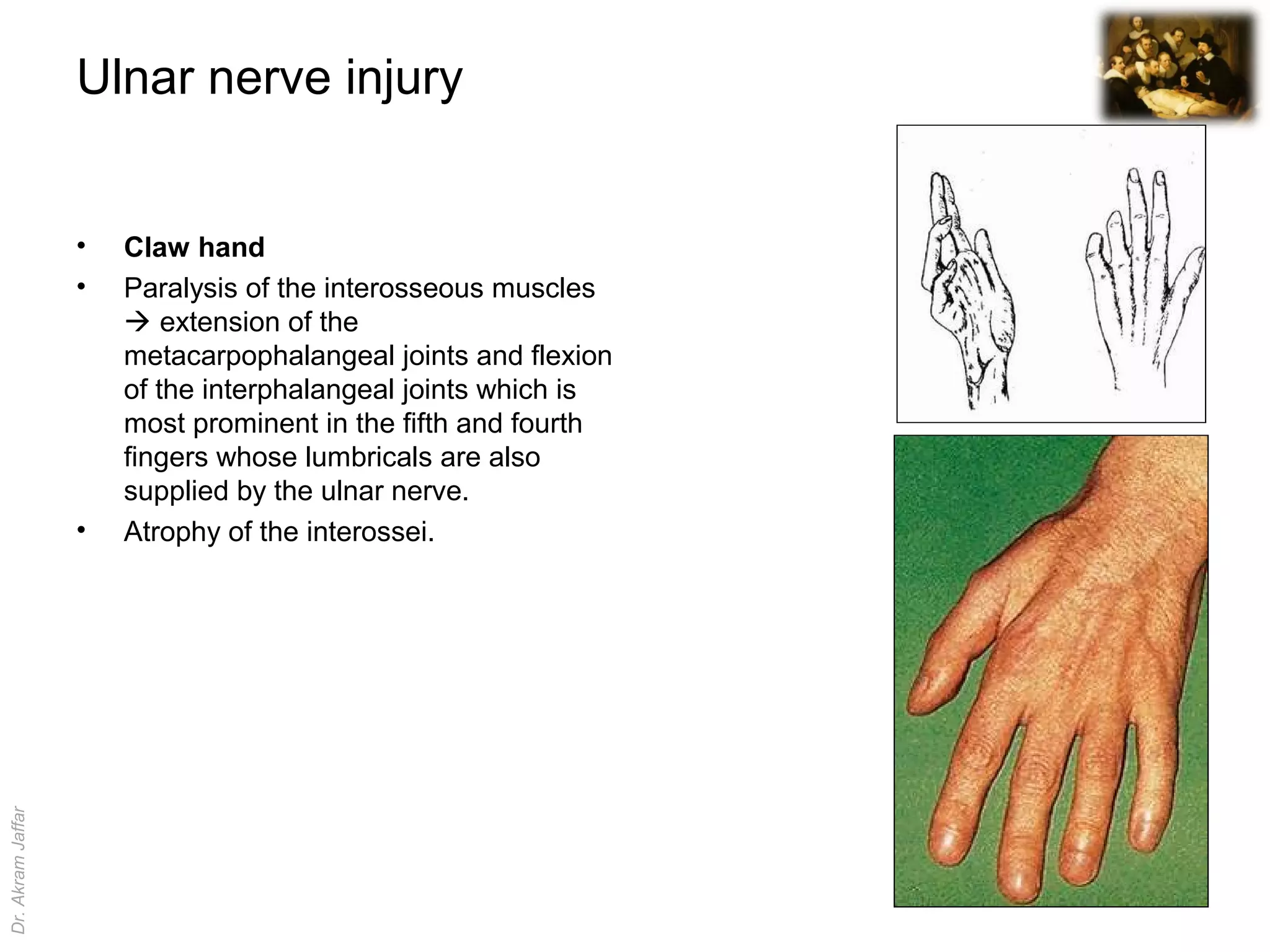 Ulnar nerve injury

• Claw hand
• Paralysis of the interosseous muscles → extension of the metacarpophalangeal joints and flexion of the interphalangeal joints which is most prominent in the fifth and fourth fingers whose lumbricals are also supplied by the ulnar nerve.
• Atrophy of the interossei.

Dr. Akram Jaffar